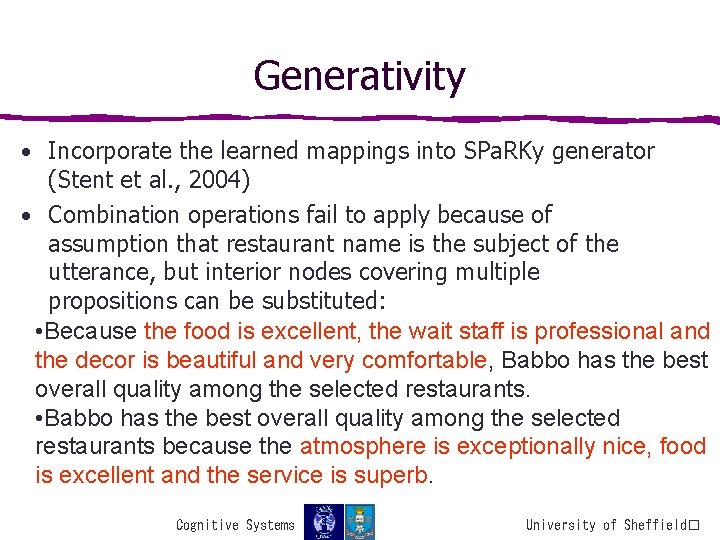 Generativity

• Incorporate the learned mappings into SPaRKy generator (Stent et al., 2004)

• Combination operations fail to apply because of assumption that restaurant name is the subject of the utterance, but interior nodes covering multiple propositions can be substituted:

•Because the food is excellent, the wait staff is professional and the decor is beautiful and very comfortable, Babbo has the best overall quality among the selected restaurants.

•Babbo has the best overall quality among the selected restaurants because the atmosphere is exceptionally nice, food is excellent and the service is superb.

Cognitive Systems

University of Sheffield